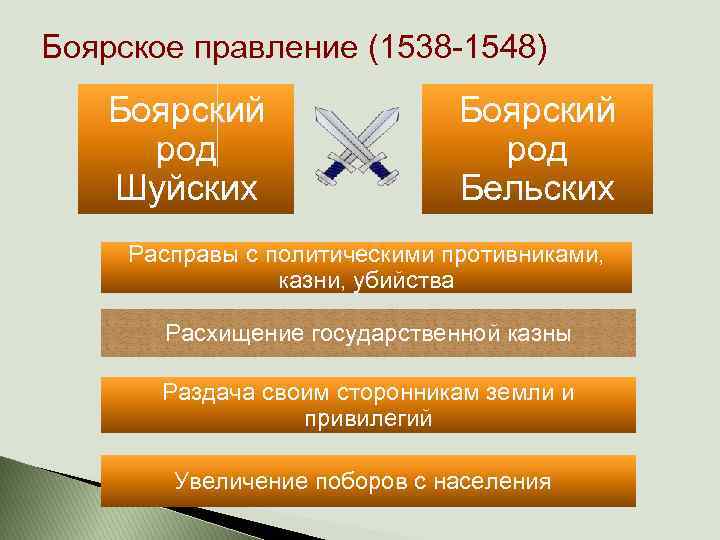 Боярское правление (1538-1548)

Боярский род Шуйских

Боярский род Бельских

Расправы с политическими противниками, казни, убийства

Расхищение государственной казны

Раздача своим сторонникам земли и привилегий

Увеличение поборов с населения